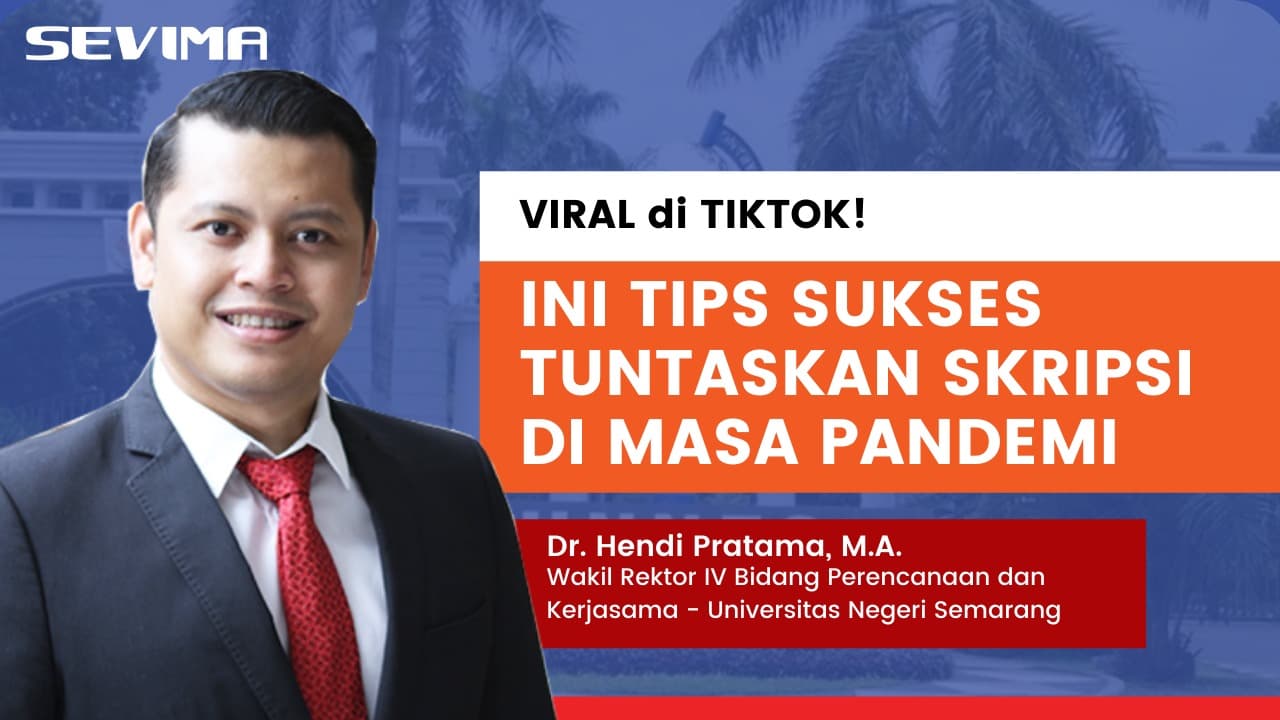 SEVIMA

VIRAL di TIKTOK!

INI TIPS SUKSES TUNTASKAN SKRIPSI DI MASA PANDEMI

Dr. Hendi Pratama, M.A.
Wakil Rektor IV Bidang Perencanaan dan Kerjasama - Universitas Negeri Semarang